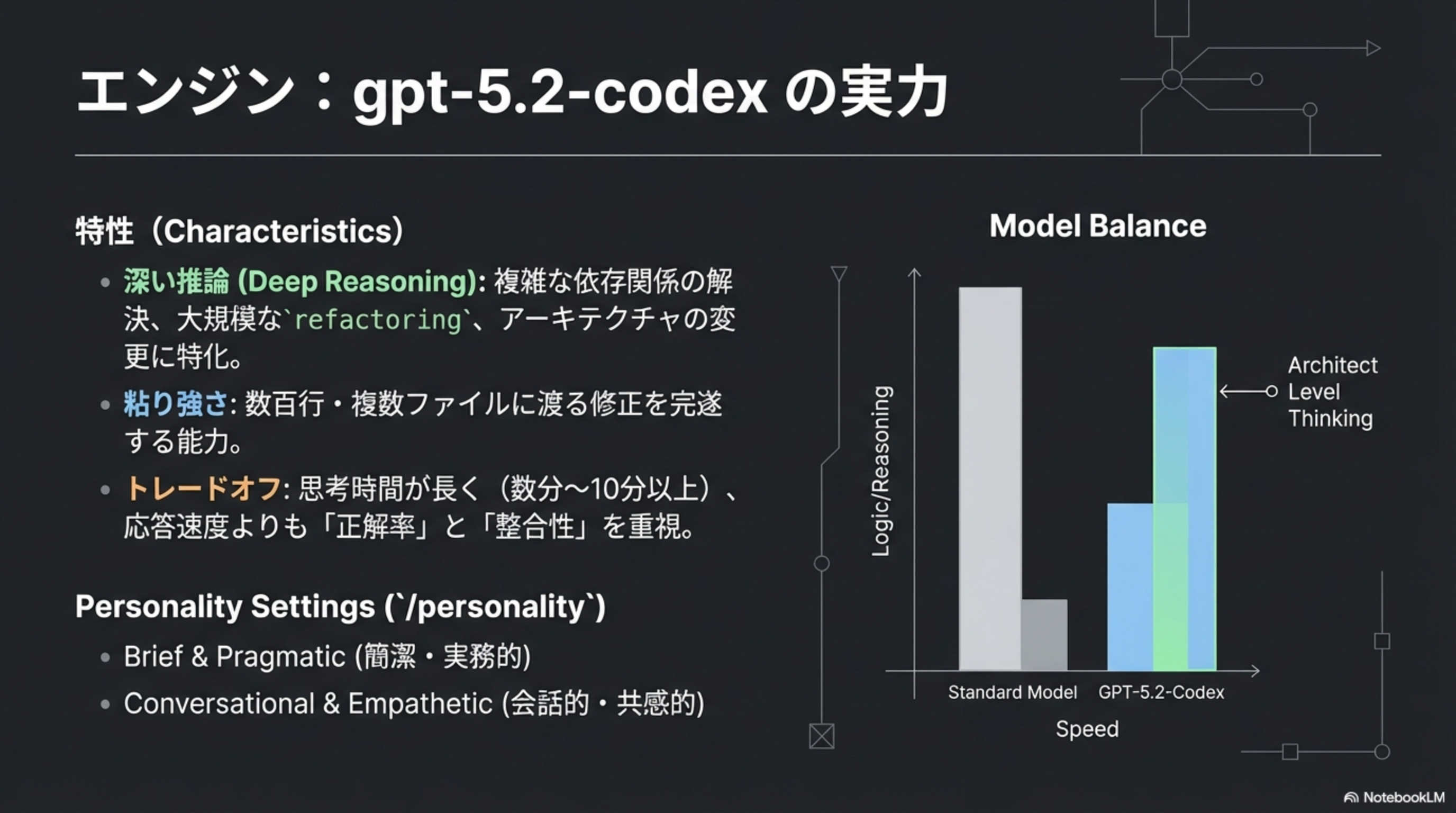 エンジン：gpt-5.2-codex の実力

特性（Characteristics）

• 深い推論 (Deep Reasoning): 複雑な依存関係の解決、大規模な`refactoring`、アーキテクチャの変更に特化。

• 粘り強さ: 数百行・複数ファイルに渡る修正を完遂する能力。

• トレードオフ: 思考時間が長く（数分〜10分以上）、応答速度よりも「正解率」と「整合性」を重視。

Personality Settings (`/personality`)

• Brief & Pragmatic (簡潔・実務的)

• Conversational & Empathetic (会話的・共感的)

Model Balance

Logic/Reasoning

Architect Level Thinking

Standard Model

GPT-5.2-Codex

Speed

NotebookLM